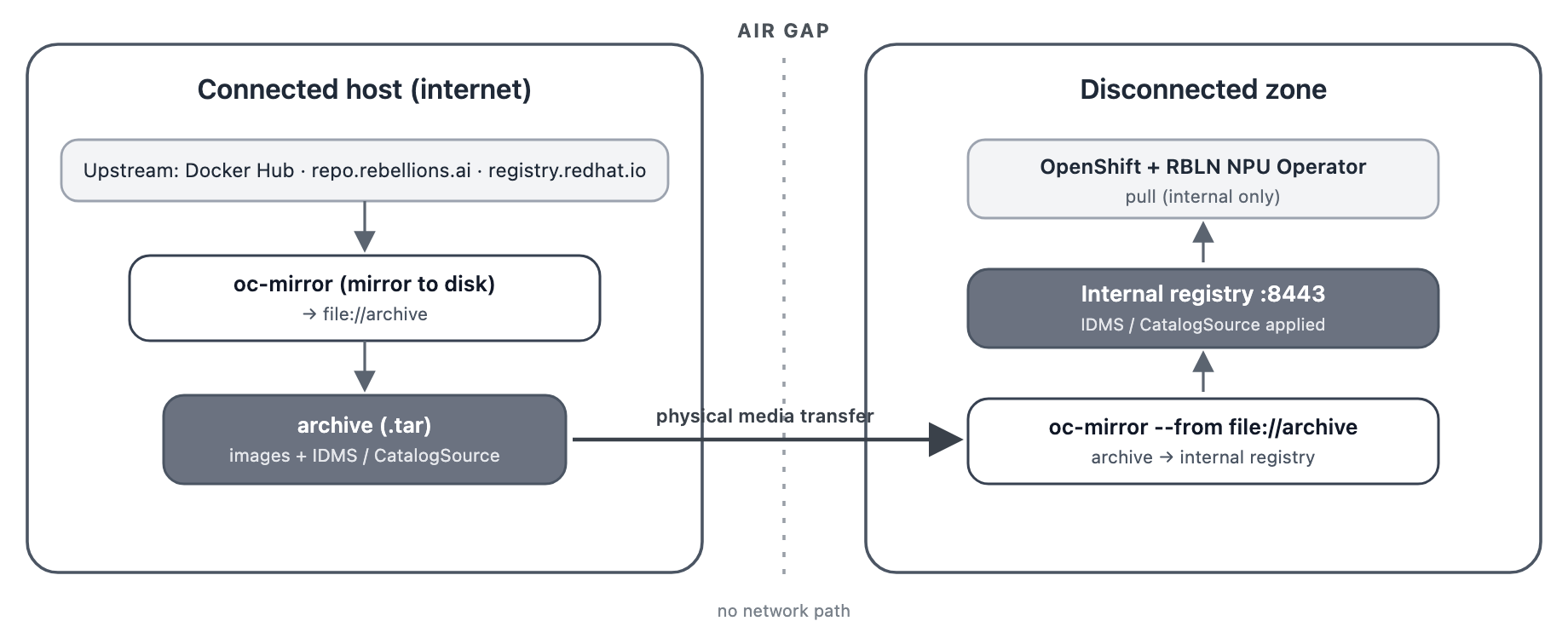 AIR GAP

Connected host (internet)

Upstream: Docker Hub · repo.rebellions.ai · registry.redhat.io

oc-mirror (mirror to disk)
→ file://archive

archive (.tar)
images + IDMS / CatalogSource

physical media transfer

Disconnected zone

OpenShift + RBLN NPU Operator
pull (internal only)

Internal registry :8443
IDMS / CatalogSource applied

oc-mirror --from file://archive
archive → internal registry

no network path